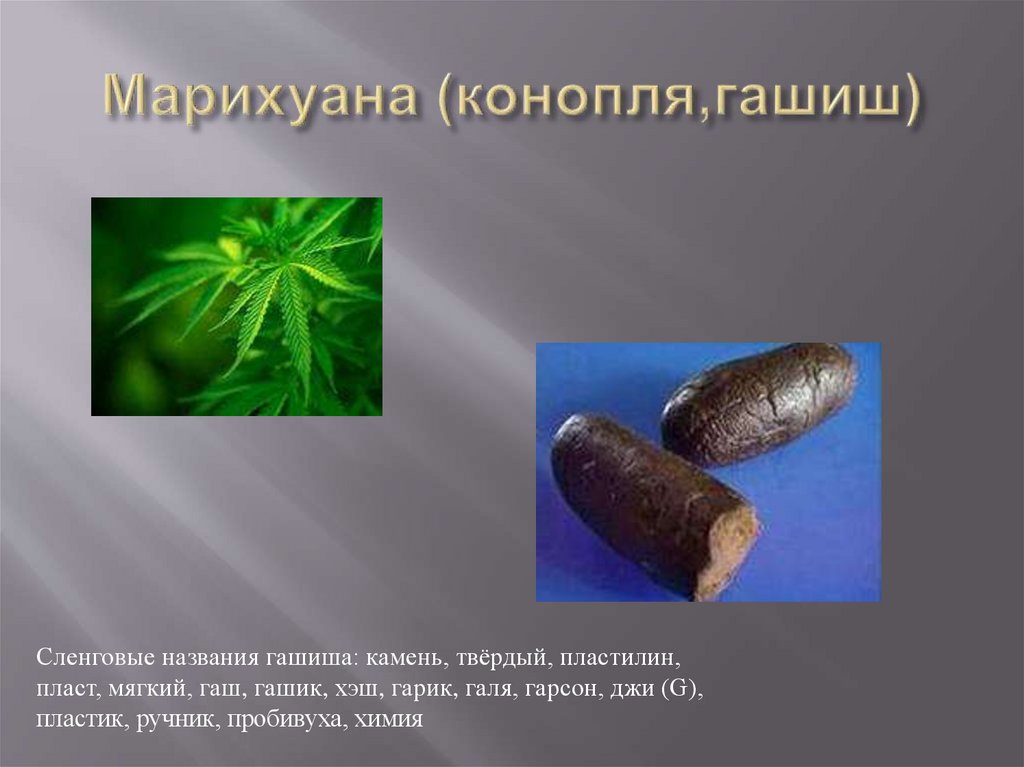 Марихуана (конопля,гашиш)

Сленговые названия гашиша: камень, твёрдый, пластилин, пласт, мягкий, гаш, гашик, хэш, гарик, галя, гарсон, джи (G), пластик, ручник, пробивуха, химия